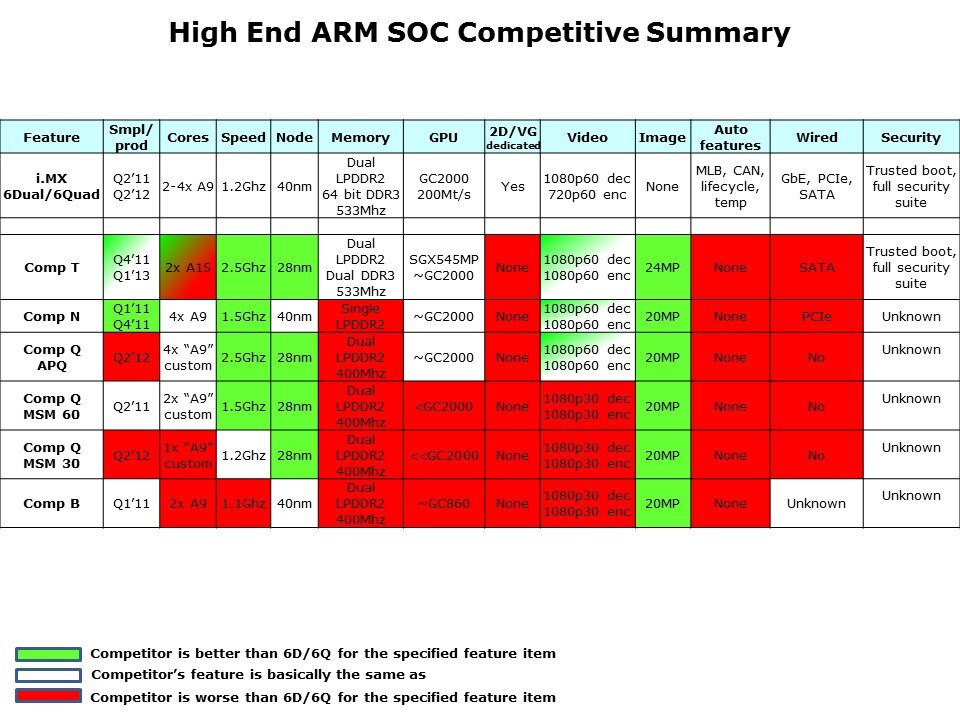 High End ARM SOC Competitive Summary

| Feature | Smpl/ prod | Cores | Speed | Node | Memory | GPU | 2D/VG dedicated | Video | Image | Auto features | Wired | Security |
|---|---|---|---|---|---|---|---|---|---|---|---|---|
| i.MX 6Dual/6Quad | Q2'11 Q2'12 | 2-4x A9 | 1.2Ghz | 40nm | Dual LPDDR2 64 bit DDR3 533Mhz | GC2000 200Mt/s | Yes | 1080p60 dec 720p60 enc | None | MLB, CAN, lifecycle, temp | GbE, PCIe, SATA | Trusted boot, full security suite |
| | | | | | | | | | | | | |
| Comp T | Q4'11 Q1'13 | 2x A15 | 2.5Ghz | 28nm | Dual LPDDR2 Dual DDR3 533Mhz | SGX545MP ~GC2000 | None | 1080p60 dec 1080p60 enc | 24MP | None | SATA | Trusted boot, full security suite |
| Comp N | Q1'11 Q4'11 | 4x A9 | 1.5Ghz | 40nm | Single LPDDR2 | ~GC2000 | None | 1080p60 dec 1080p60 enc | 20MP | None | PCIe | Unknown |
| Comp Q APQ | Q2'12 | 4x "A9" custom | 2.5Ghz | 28nm | Dual LPDDR2 400Mhz | ~GC2000 | None | 1080p60 dec 1080p60 enc | 20MP | None | No | Unknown |
| Comp Q MSM 60 | Q2'11 | 2x "A9" custom | 1.5Ghz | 28nm | Dual LPDDR2 400Mhz | <GC2000 | None | 1080p30 dec 1080p30 enc | 20MP | None | No | Unknown |
| Comp Q MSM 30 | Q2'12 | 1x "A9" custom | 1.2Ghz | 28nm | Dual LPDDR2 400Mhz | <<GC2000 | None | 1080p30 dec 1080p30 enc | 20MP | None | No | Unknown |
| Comp B | Q1'11 | 2x A9 | 1.1Ghz | 40nm | Dual LPDDR2 400Mhz | ~GC860 | None | 1080p30 dec 1080p30 enc | 20MP | None | Unknown | Unknown |

Competitor is better than 6D/6Q for the specified feature item
Competitor's feature is basically the same as
Competitor is worse than 6D/6Q for the specified feature item